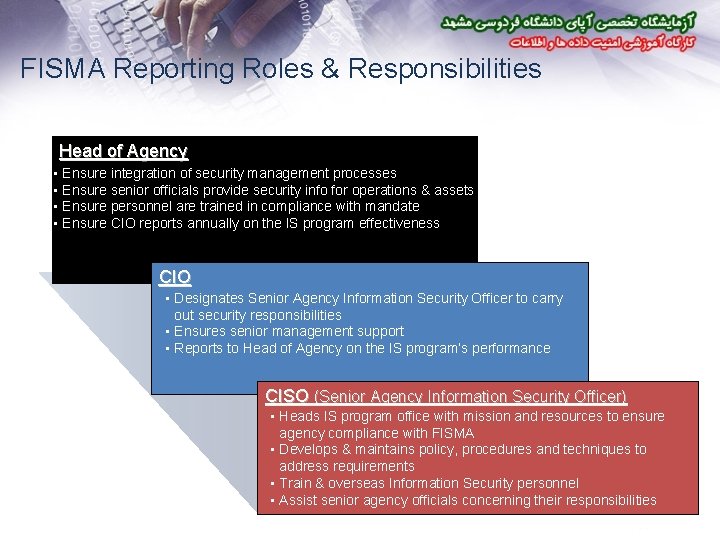 آزمایشگاه تخصصی آپای دانشگاه فردوسی مشهد
کارگاه آموزشی امنیت داده ها و اطلاعات

FISMA Reporting Roles & Responsibilities

Head of Agency
▪ Ensure integration of security management processes
▪ Ensure senior officials provide security info for operations & assets
▪ Ensure personnel are trained in compliance with mandate
▪ Ensure CIO reports annually on the IS program effectiveness

CIO
▪ Designates Senior Agency Information Security Officer to carry out security responsibilities
▪ Ensures senior management support
▪ Reports to Head of Agency on the IS program's performance

CISO (Senior Agency Information Security Officer)
▪ Heads IS program office with mission and resources to ensure agency compliance with FISMA
▪ Develops & maintains policy, procedures and techniques to address requirements
▪ Train & overseas Information Security personnel
▪ Assist senior agency officials concerning their responsibilities